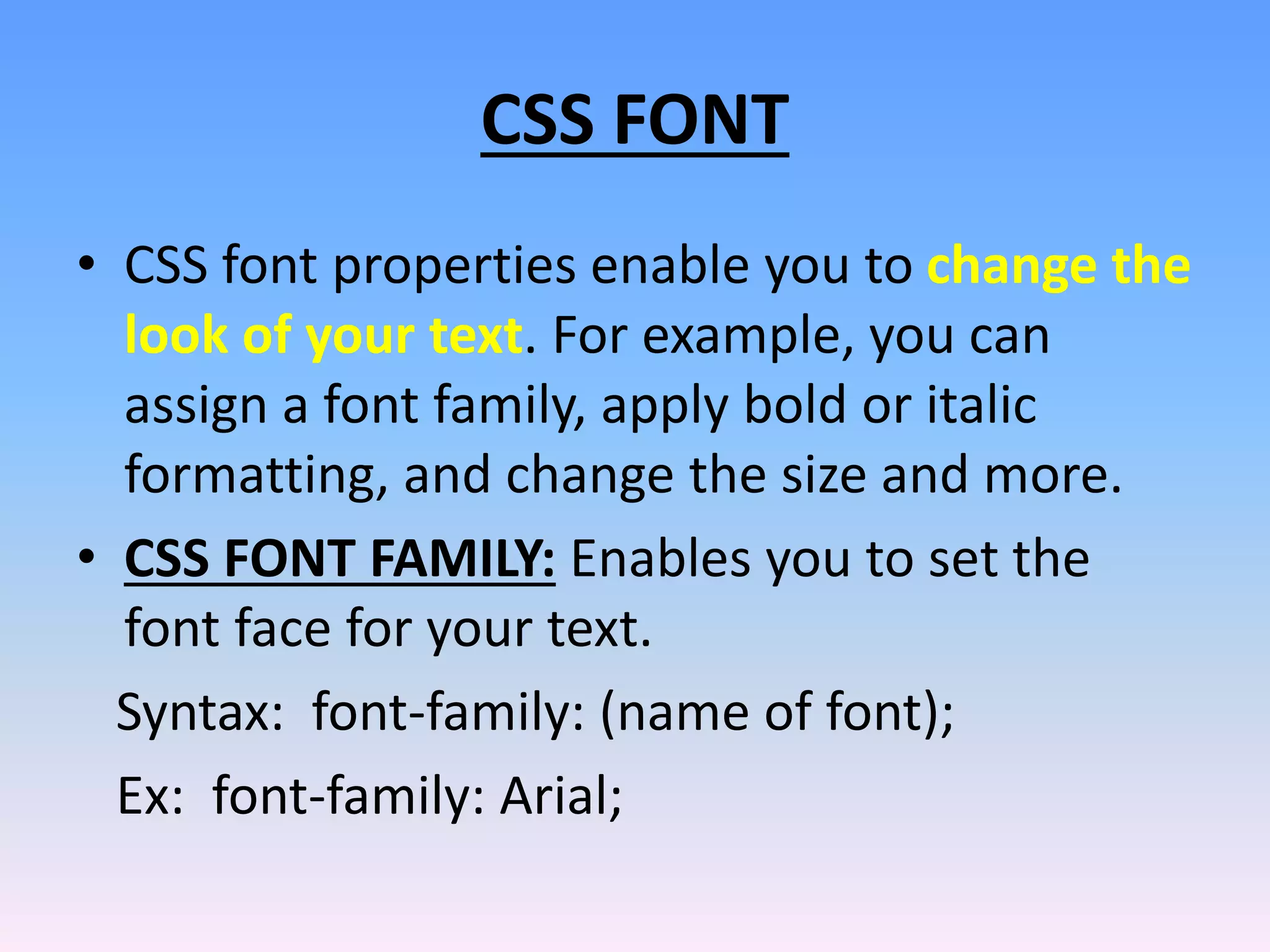 CSS FONT

• CSS font properties enable you to change the look of your text. For example, you can assign a font family, apply bold or italic formatting, and change the size and more.

• CSS FONT FAMILY: Enables you to set the font face for your text.

Syntax: font-family: (name of font);

Ex: font-family: Arial;